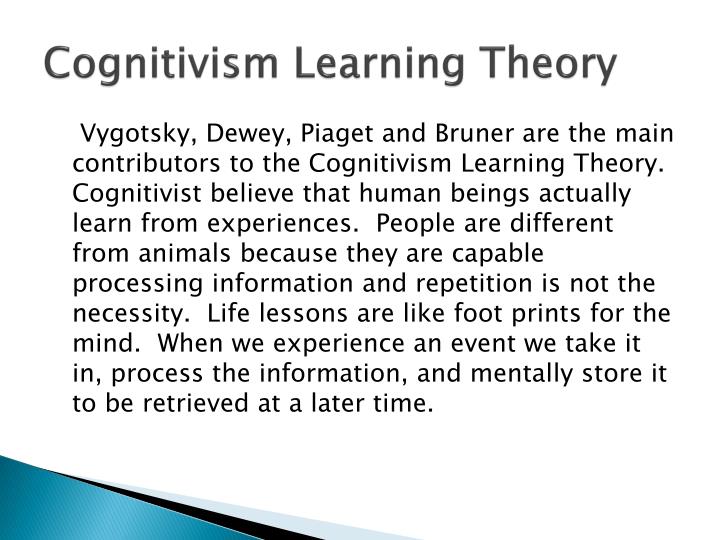 Cognitivism Learning Theory

Vygotsky, Dewey, Piaget and Bruner are the main contributors to the Cognitivism Learning Theory. Cognitivist believe that human beings actually learn from experiences. People are different from animals because they are capable processing information and repetition is not the necessity. Life lessons are like foot prints for the mind. When we experience an event we take it in, process the information, and mentally store it to be retrieved at a later time.